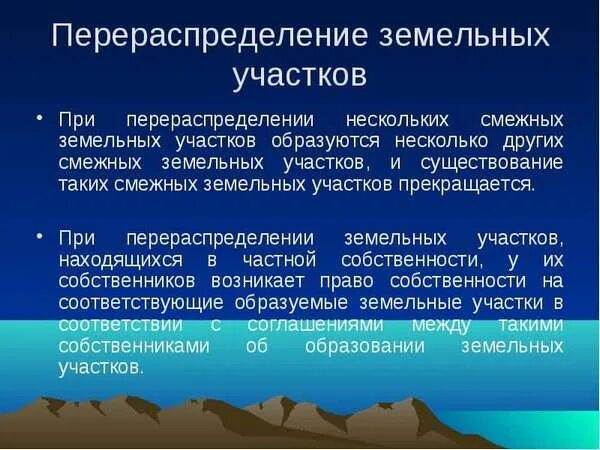 Перераспределение земельных участков

• При перераспределении нескольких смежных земельных участков образуются несколько других смежных земельных участков, и существование таких смежных земельных участков прекращается.

• При перераспределении земельных участков, находящихся в частной собственности, у их собственников возникает право собственности на соответствующие образуемые земельные участки в соответствии с соглашениями между такими собственниками об образовании земельных участков.